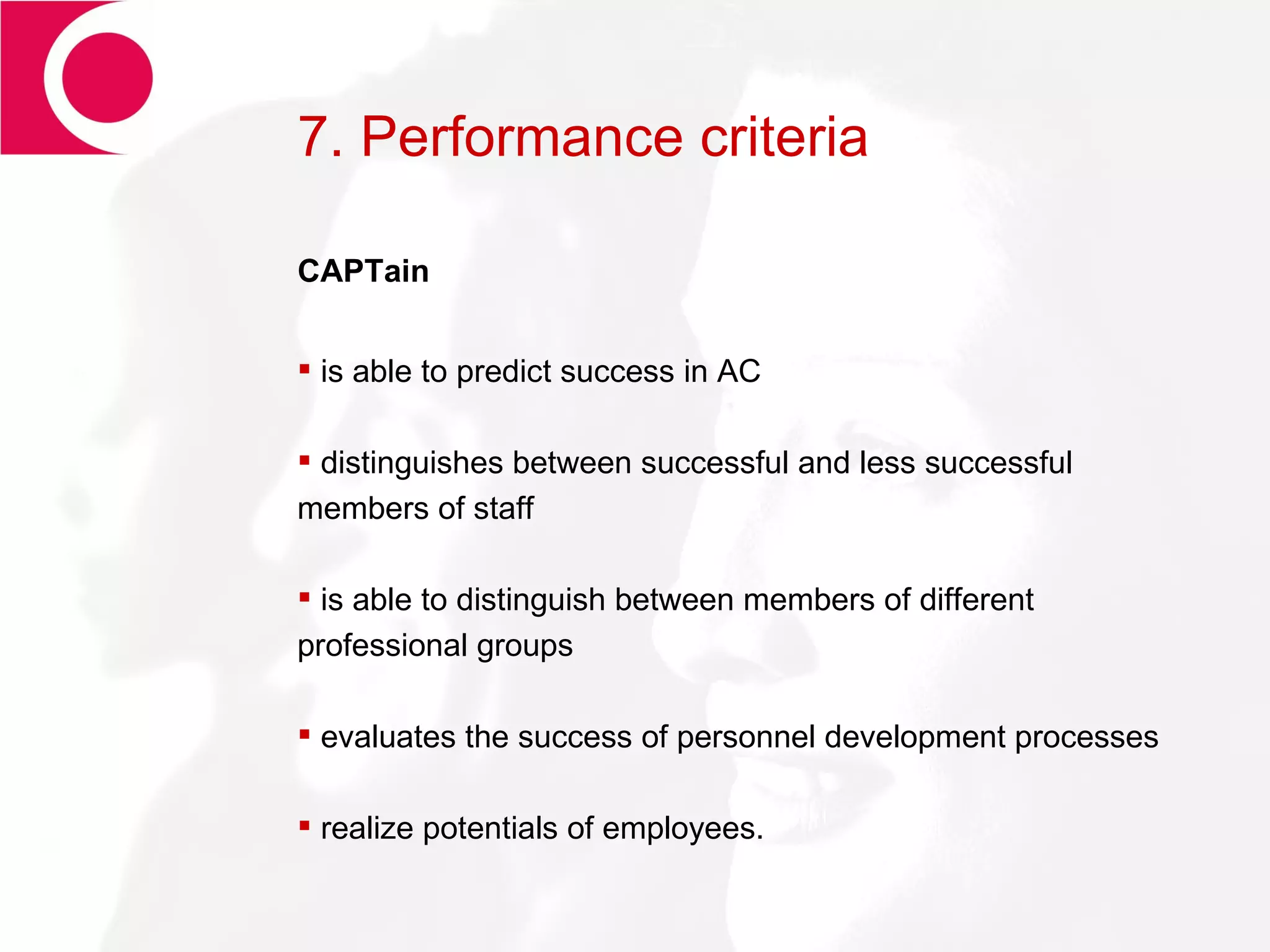 7. Performance criteria

CAPTain

▪ is able to predict success in AC

▪ distinguishes between successful and less successful members of staff

▪ is able to distinguish between members of different professional groups

▪ evaluates the success of personnel development processes

▪ realize potentials of employees.